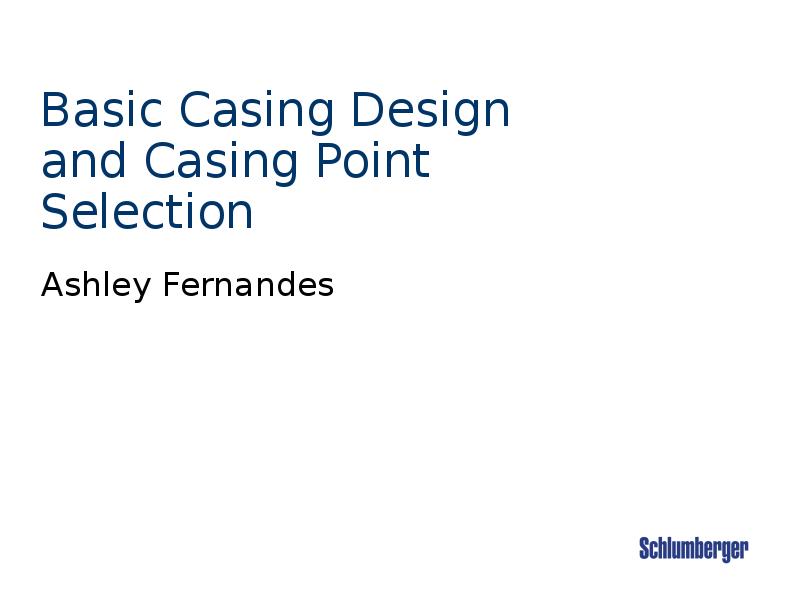 Basic Casing Design and Casing Point Selection

Ashley Fernandes

Schlumberger